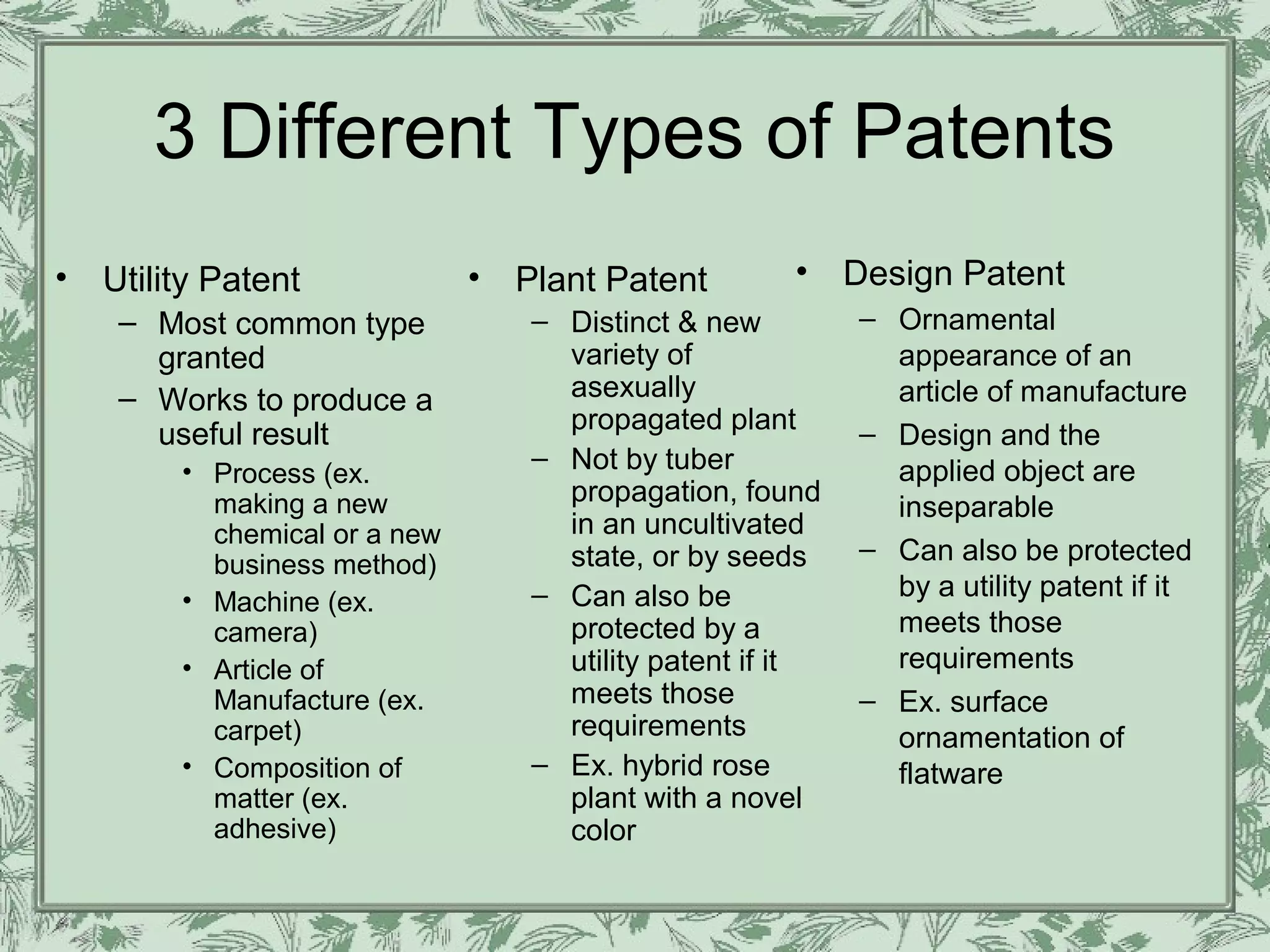 3 Different Types of Patents

• Utility Patent
– Most common type granted
– Works to produce a useful result
• Process (ex. making a new chemical or a new business method)
• Machine (ex. camera)
• Article of Manufacture (ex. carpet)
• Composition of matter (ex. adhesive)

• Plant Patent
– Distinct & new variety of asexually propagated plant
– Not by tuber propagation, found in an uncultivated state, or by seeds
– Can also be protected by a utility patent if it meets those requirements
– Ex. hybrid rose plant with a novel color

• Design Patent
– Ornamental appearance of an article of manufacture
– Design and the applied object are inseparable
– Can also be protected by a utility patent if it meets those requirements
– Ex. surface ornamentation of flatware